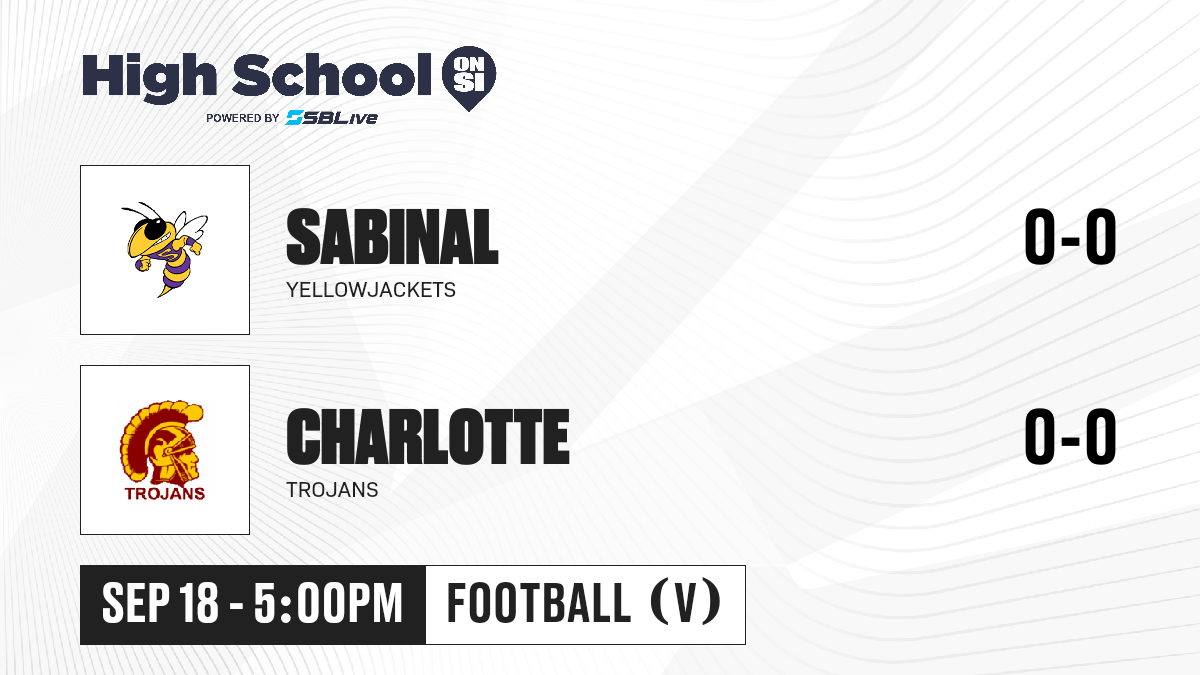 High School ON SI
POWERED BY SBLive

SABINAL
YELLOWJACKETS
0-0

TROJANS
CHARLOTTE
TROJANS
0-0

SEP 18 - 5:00PM
FOOTBALL (V)